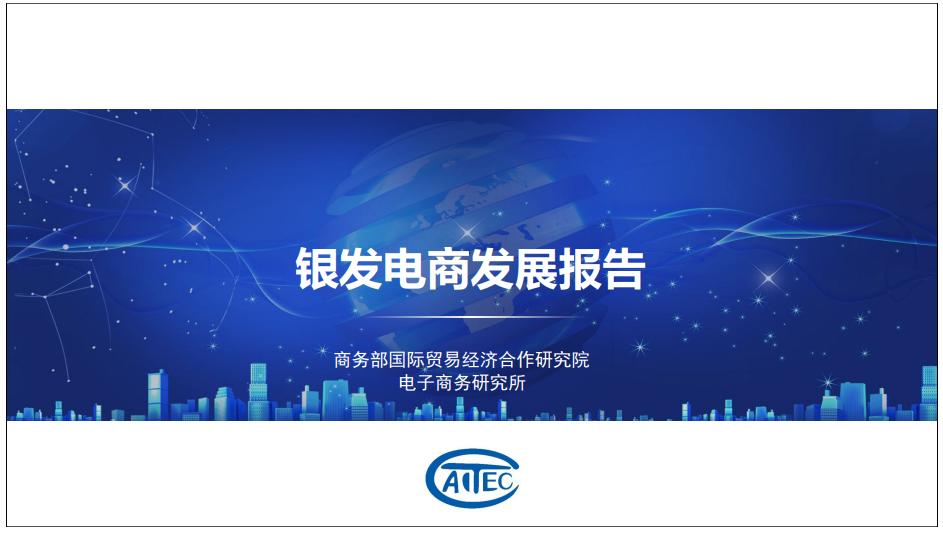 银发电商发展报告

商务部国际贸易经济合作研究院
电子商务研究所

CAITEC